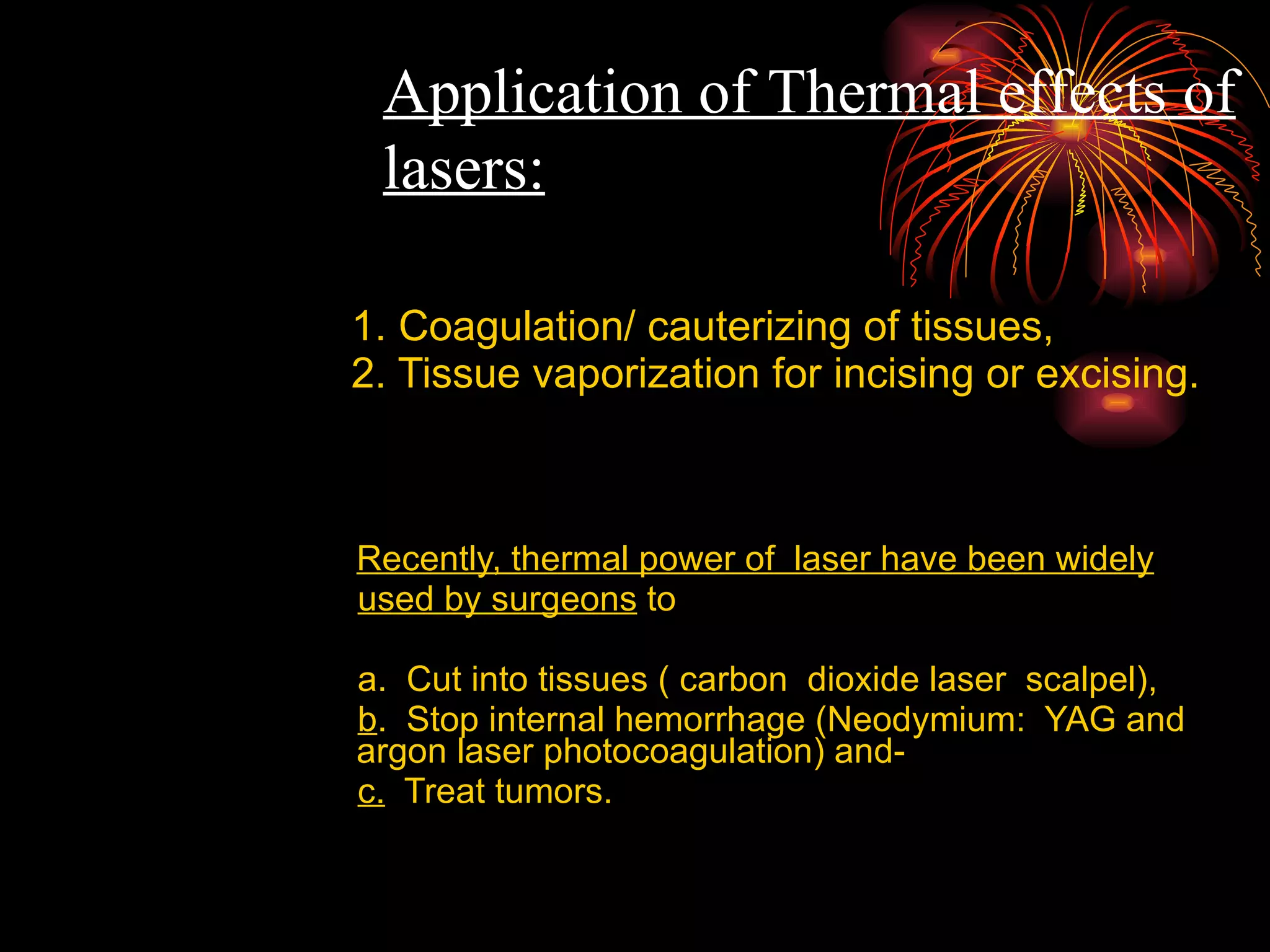 Application of Thermal effects of lasers:

1. Coagulation/ cauterizing of tissues,
2. Tissue vaporization for incising or excising.

Recently, thermal power of laser have been widely used by surgeons to

a. Cut into tissues ( carbon dioxide laser scalpel),
b. Stop internal hemorrhage (Neodymium: YAG and argon laser photocoagulation) and-
c. Treat tumors.